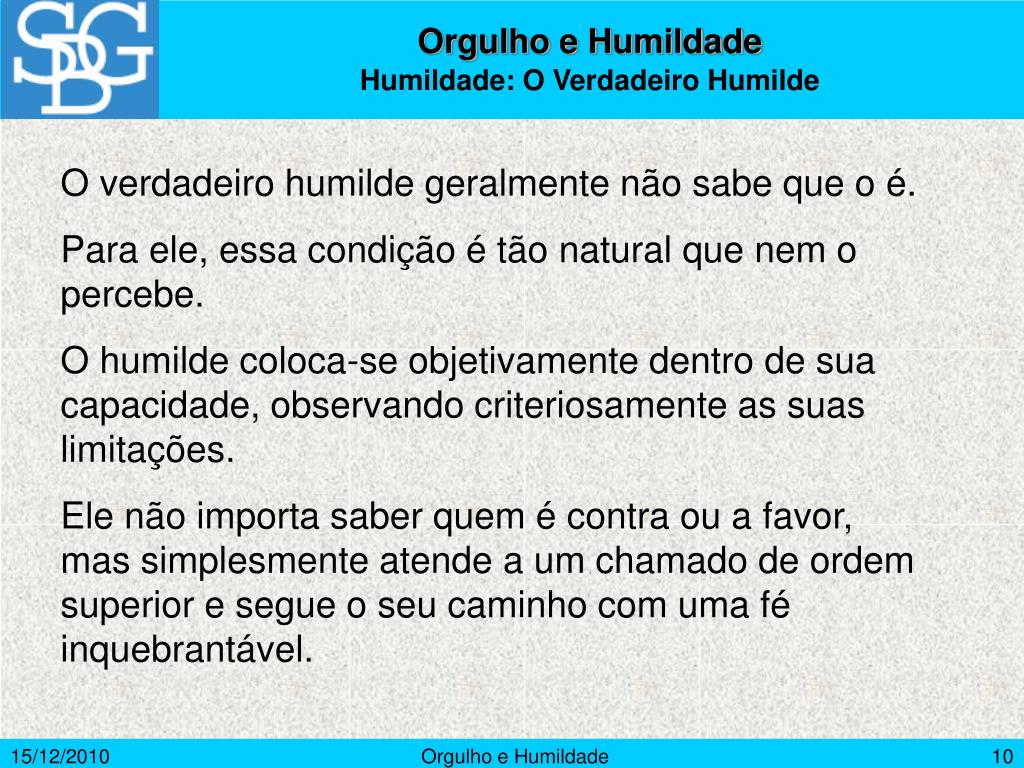 SBDG

Orgulho e Humildade
Humildade: O Verdadeiro Humilde

O verdadeiro humilde geralmente não sabe que o é.

Para ele, essa condição é tão natural que nem o percebe.

O humilde coloca-se objetivamente dentro de sua capacidade, observando criteriosamente as suas limitações.

Ele não importa saber quem é contra ou a favor, mas simplesmente atende a um chamado de ordem superior e segue o seu caminho com uma fé inquebrantável.

15/12/2010 Orgulho e Humildade 10